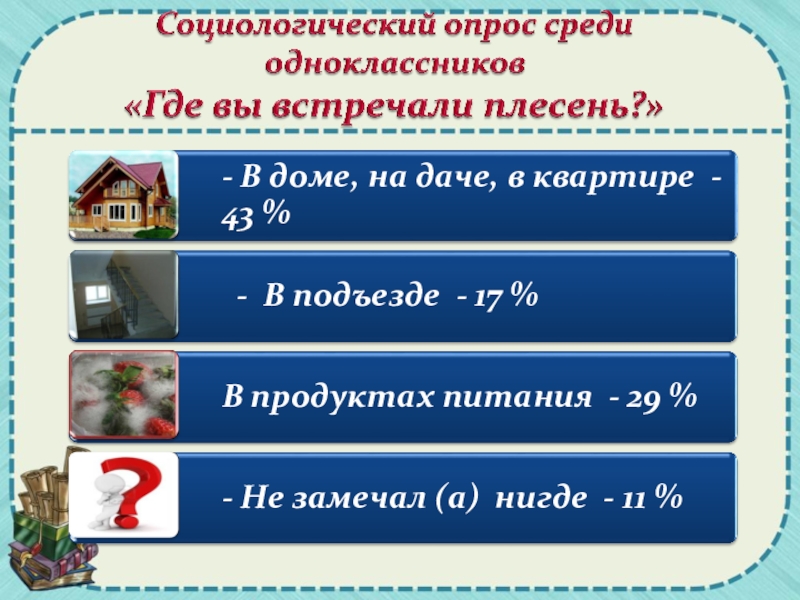 Социологический опрос среди одноклассников
«Где вы встречали плесень?»

- В доме, на даче, в квартире - 43 %

- В подъезде - 17 %

В продуктах питания - 29 %

- Не замечал (а) нигде - 11 %